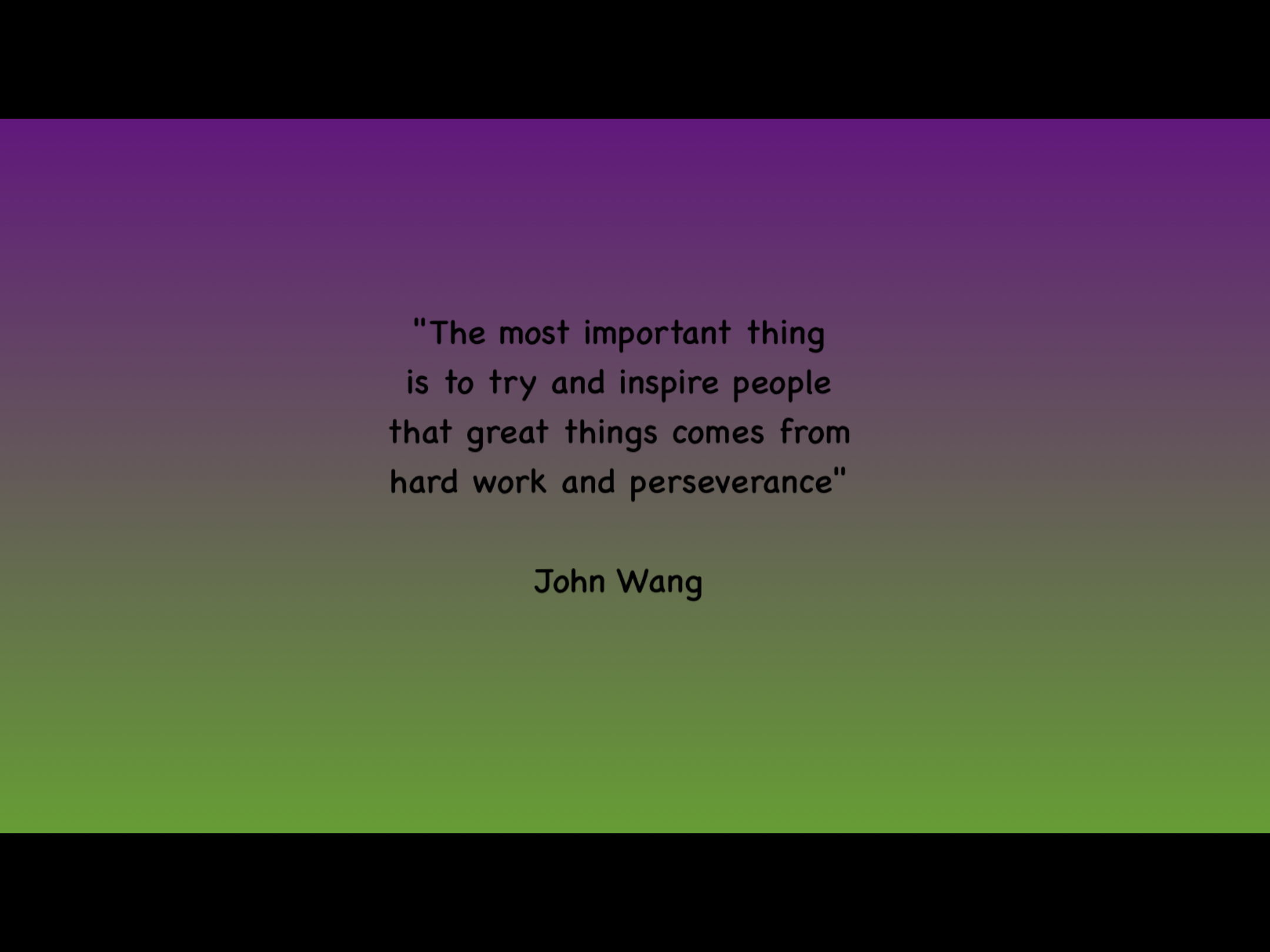 "The most important thing is to try and inspire people that great things comes from hard work and perseverance"

John Wang